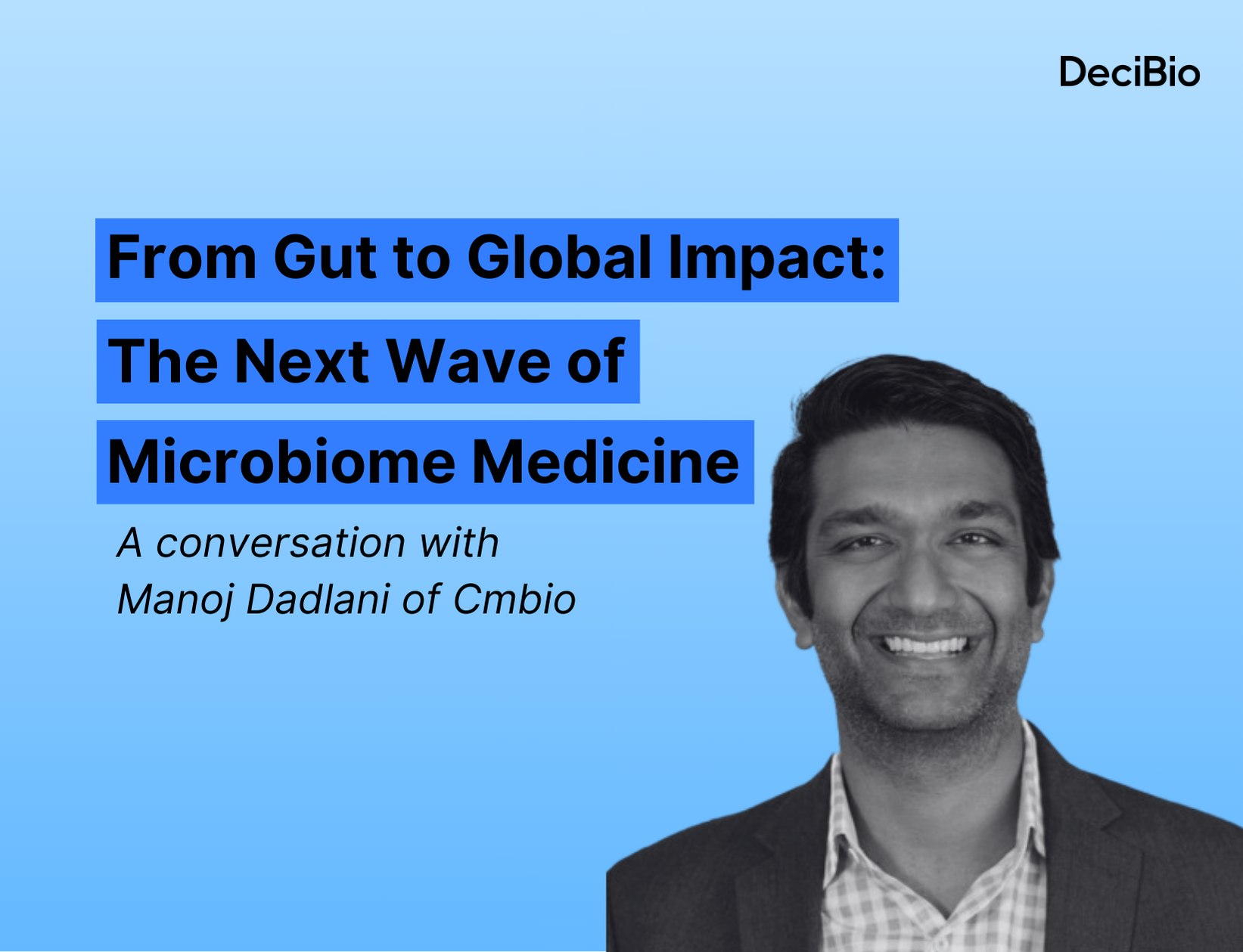 DeciBio

From Gut to Global Impact: The Next Wave of Microbiome Medicine

A conversation with Manoj Dadlani of Cmbio